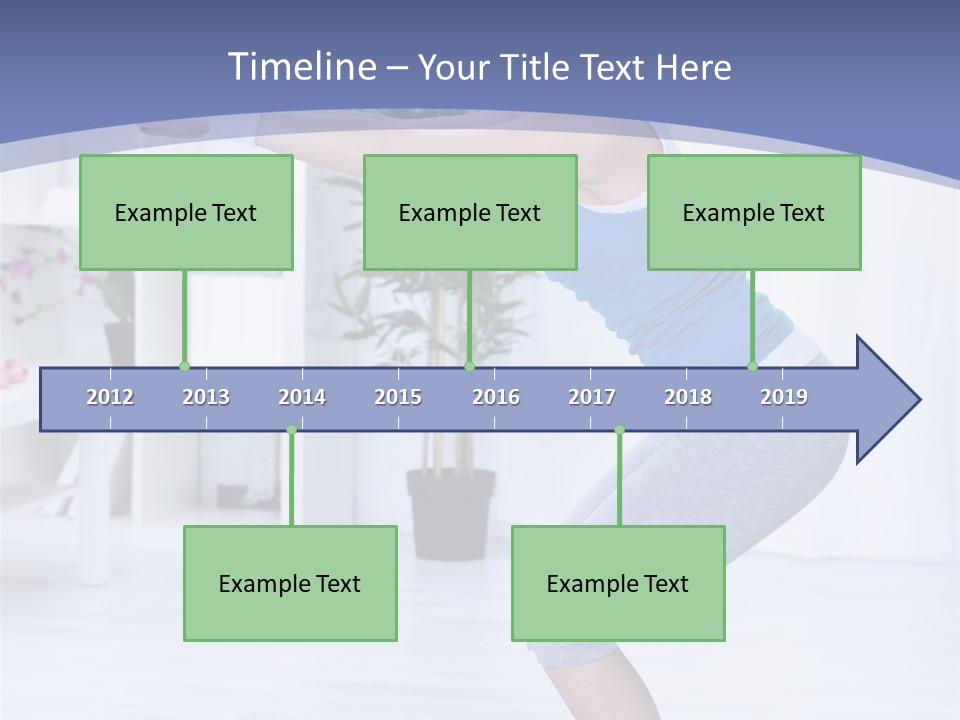 Timeline – Your Title Text Here

Example Text

Example Text

Example Text

2012 2013 2014 2015 2016 2017 2018 2019

Example Text

Example Text